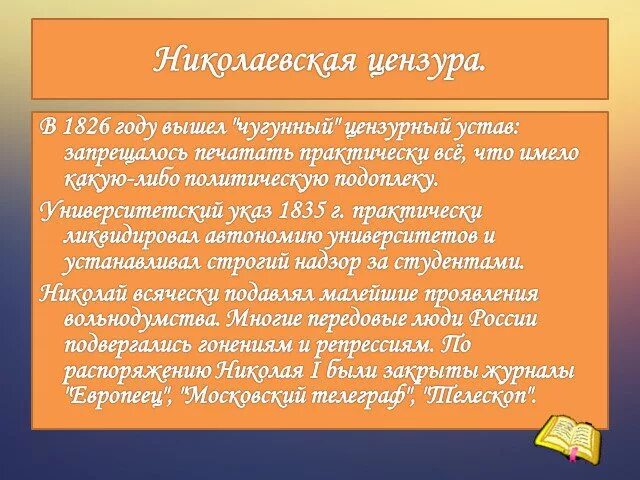 Николаевская цензура.

В 1826 году вышел "чугунный" цензурный устав: запрещалось печатать практически всё, что имело какую-либо политическую подоплеку.

Университетский указ 1835 г. практически ликвидировал автономию университетов и устанавливал строгий надзор за студентами.

Николай всячески подавлял малейшие проявления вольнодумства. Многие передовые люди России подвергались гонениям и репрессиям. По распоряжению Николая I были закрыты журналы "Европеец", "Московский телеграф", "Телескоп".